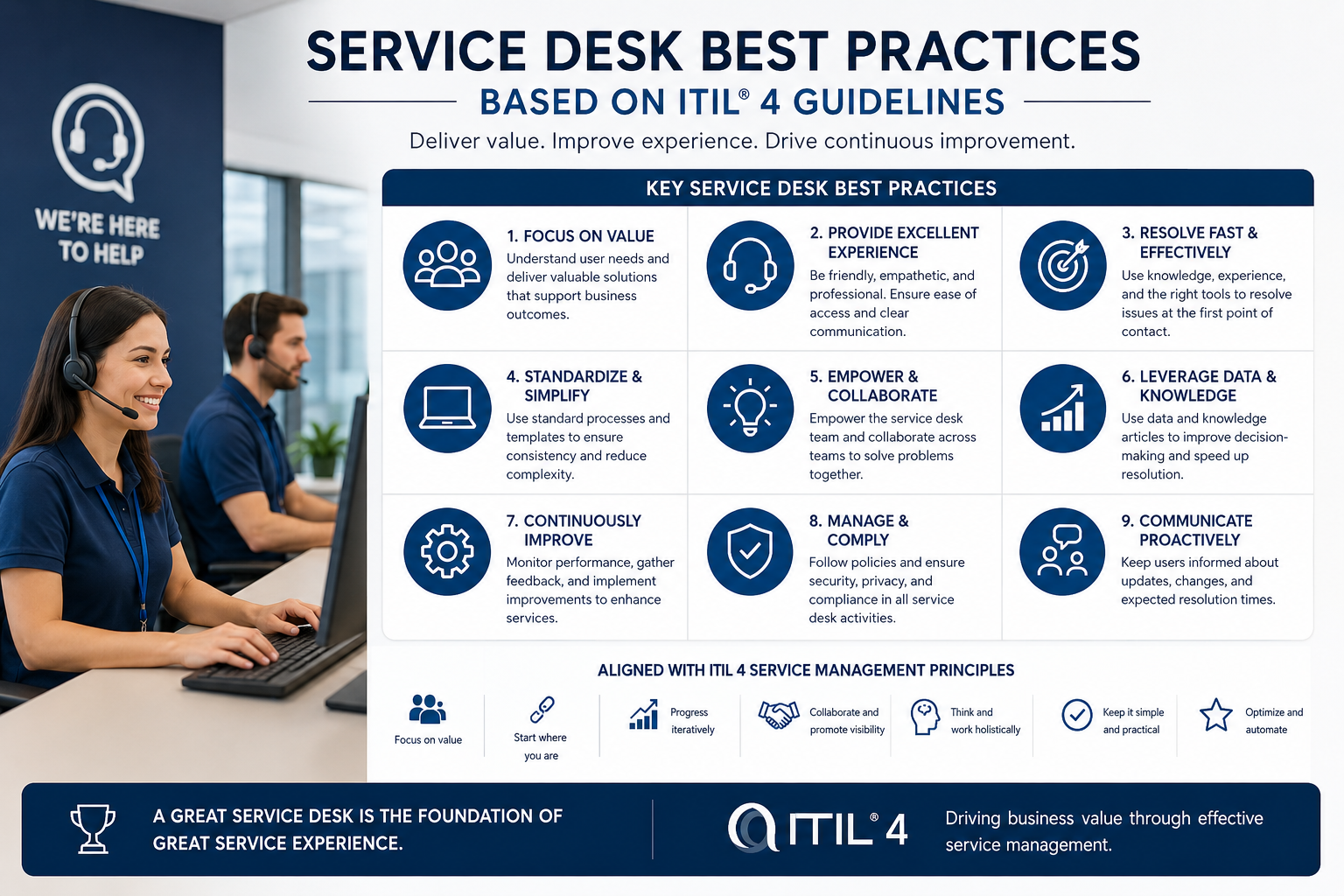 WE'RE HERE TO HELP

SERVICE DESK BEST PRACTICES

BASED ON ITIL® 4 GUIDELINES

Deliver value. Improve experience. Drive continuous improvement.

KEY SERVICE DESK BEST PRACTICES

1. FOCUS ON VALUE
Understand user needs and deliver valuable solutions that support business outcomes.

2. PROVIDE EXCELLENT EXPERIENCE
Be friendly, empathetic, and professional. Ensure ease of access and clear communication.

3. RESOLVE FAST & EFFECTIVELY
Use knowledge, experience, and the right tools to resolve issues at the first point of contact.

4. STANDARDIZE & SIMPLIFY
Use standard processes and templates to ensure consistency and reduce complexity.

5. EMPOWER & COLLABORATE
Empower the service desk team and collaborate across teams to solve problems together.

6. LEVERAGE DATA & KNOWLEDGE
Use data and knowledge articles to improve decision-making and speed up resolution.

7. CONTINUOUSLY IMPROVE
Monitor performance, gather feedback, and implement improvements to enhance services.

8. MANAGE & COMPLY
Follow policies and ensure security, privacy, and compliance in all service desk activities.

9. COMMUNICATE PROACTIVELY
Keep users informed about updates, changes, and expected resolution times.

ALIGNED WITH ITIL 4 SERVICE MANAGEMENT PRINCIPLES

Focus on value
Start where you are
Progress iteratively
Collaborate and promote visibility
Think and work holistically
Keep it simple and practical
Optimize and automate

A GREAT SERVICE DESK IS THE FOUNDATION OF GREAT SERVICE EXPERIENCE.

ITIL® 4

Driving business value through effective service management.